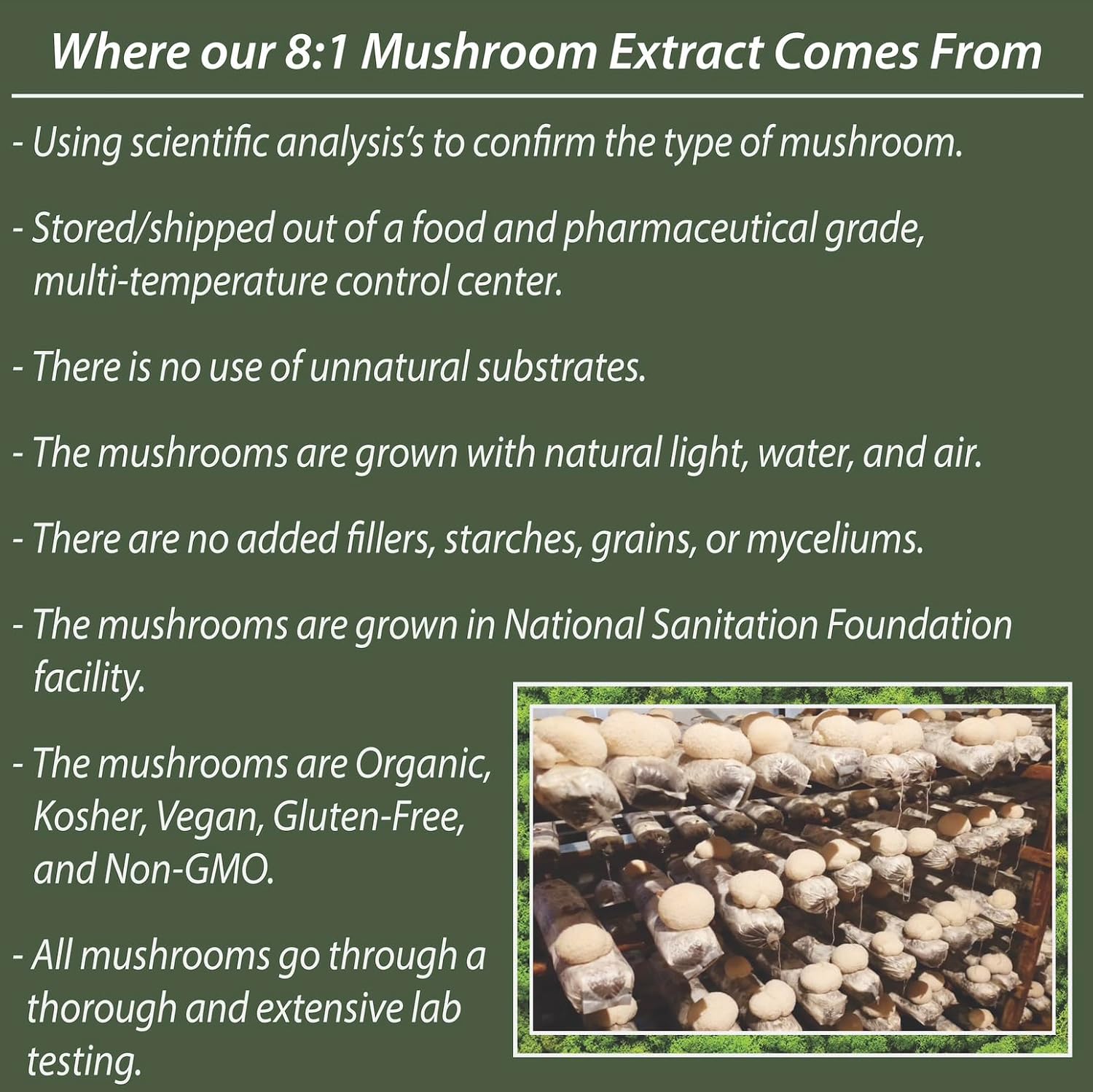 Where our 8:1 Mushroom Extract Comes From

- Using scientific analysis's to confirm the type of mushroom.

- Stored/shipped out of a food and pharmaceutical grade, multi-temperature control center.

- There is no use of unnatural substrates.

- The mushrooms are grown with natural light, water, and air.

- There are no added fillers, starches, grains, or myceliums.

- The mushrooms are grown in National Sanitation Foundation facility.

- The mushrooms are Organic, Kosher, Vegan, Gluten-Free, and Non-GMO.

- All mushrooms go through a thorough and extensive lab testing.